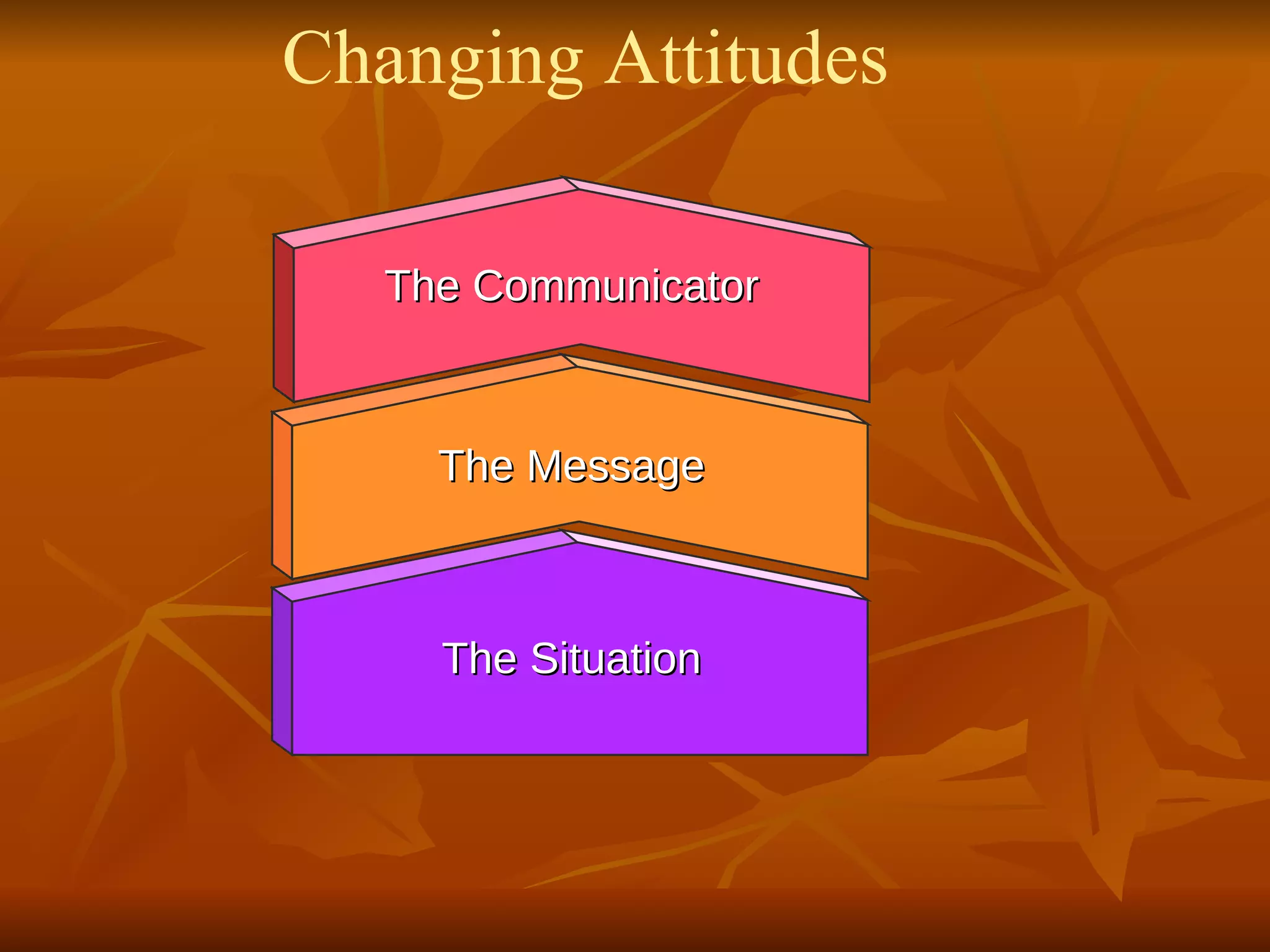 Changing Attitudes

The Communicator

The Message

The Situation